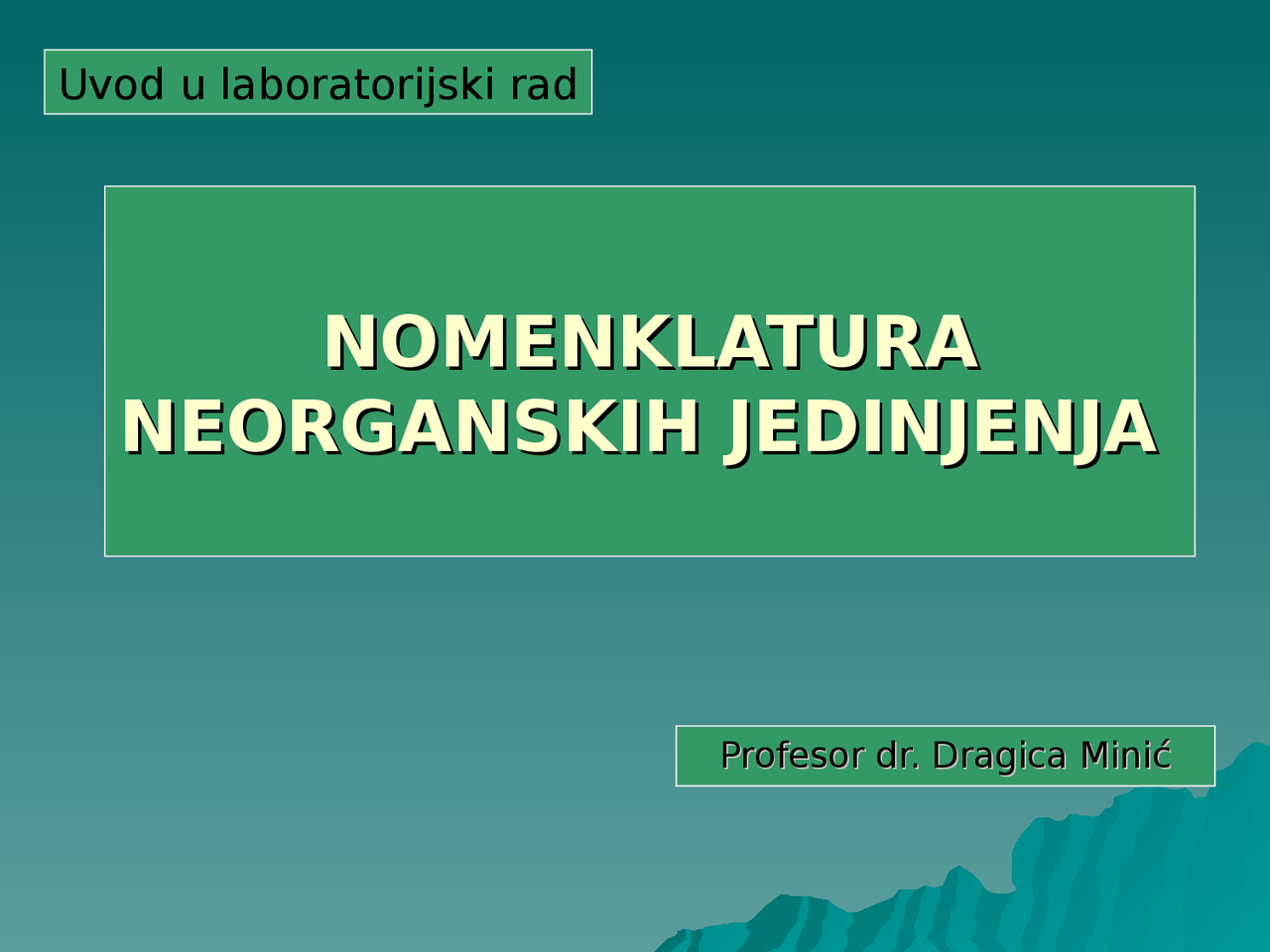 Uvod u laboratorijski rad

NOMENKLATURA NEORGANSKIH JEDINJENJA

Profesor dr. Dragica Minić